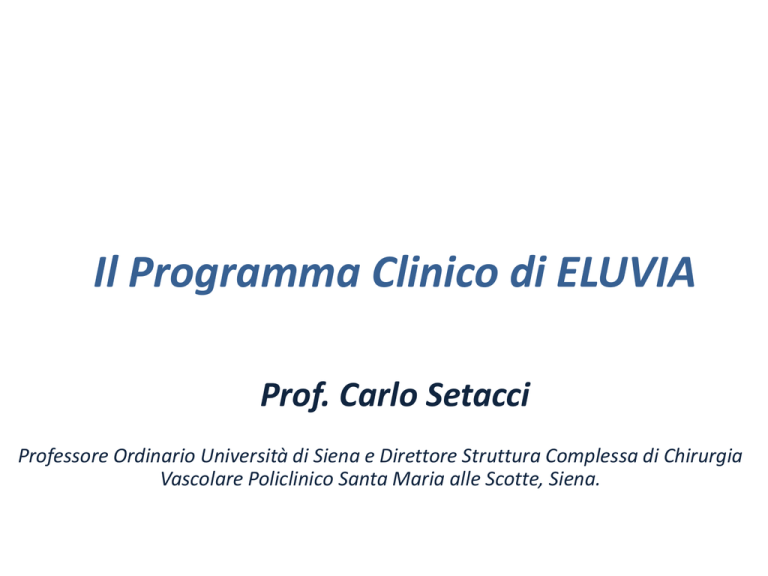 Il Programma Clinico di ELUVIA

Prof. Carlo Setacci

Professore Ordinario Università di Siena e Direttore Struttura Complessa di Chirurgia Vascolare Policlinico Santa Maria alle Scotte, Siena.